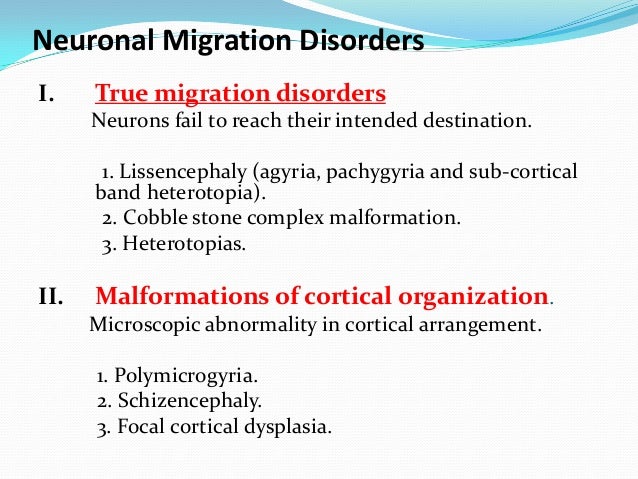 Neuronal Migration Disorders

I. True migration disorders

Neurons fail to reach their intended destination.

1. Lissencephaly (agyria, pachygyria and sub-cortical band heterotopia).
2. Cobble stone complex malformation.
3. Heterotopias.

II. Malformations of cortical organization.

Microscopic abnormality in cortical arrangement.

1. Polymicrogyria.
2. Schizencephaly.
3. Focal cortical dysplasia.